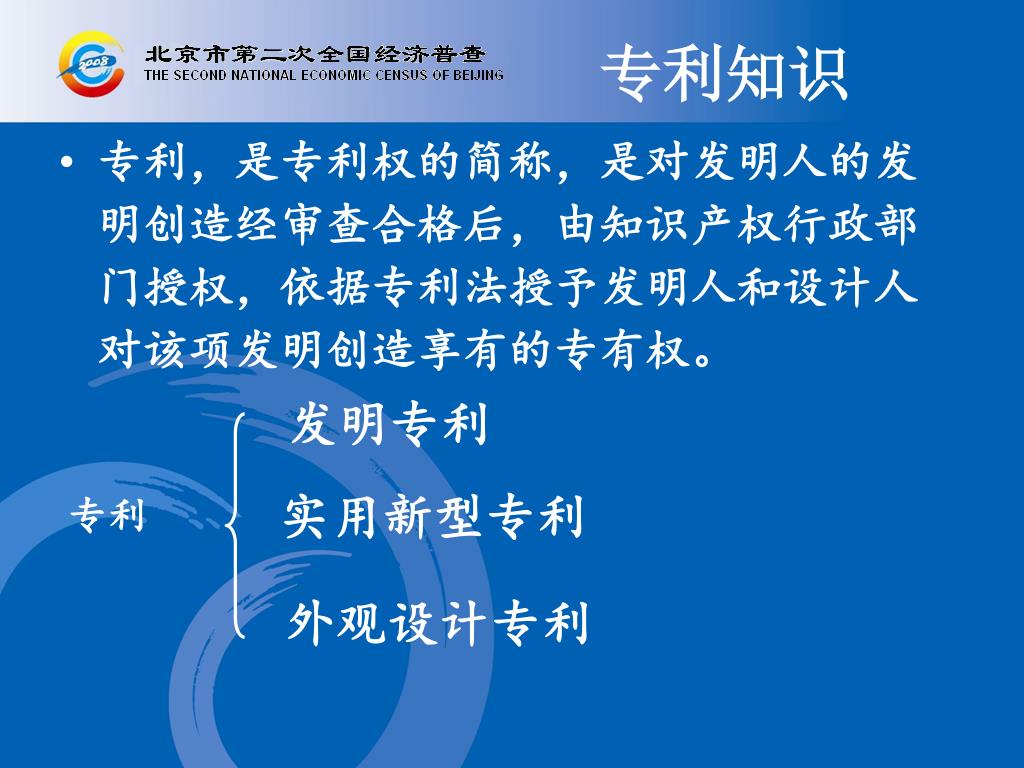 2008

北京市第二次全国经济普查
THE SECOND NATIONAL ECONOMIC CENSUS OF BEIJING

专利知识

• 专利，是专利权的简称，是对发明人的发明创造经审查合格后，由知识产权行政部门授权，依据专利法授予发明人和设计人对该项发明创造享有的专有权。

专利

发明专利

实用新型专利

外观设计专利